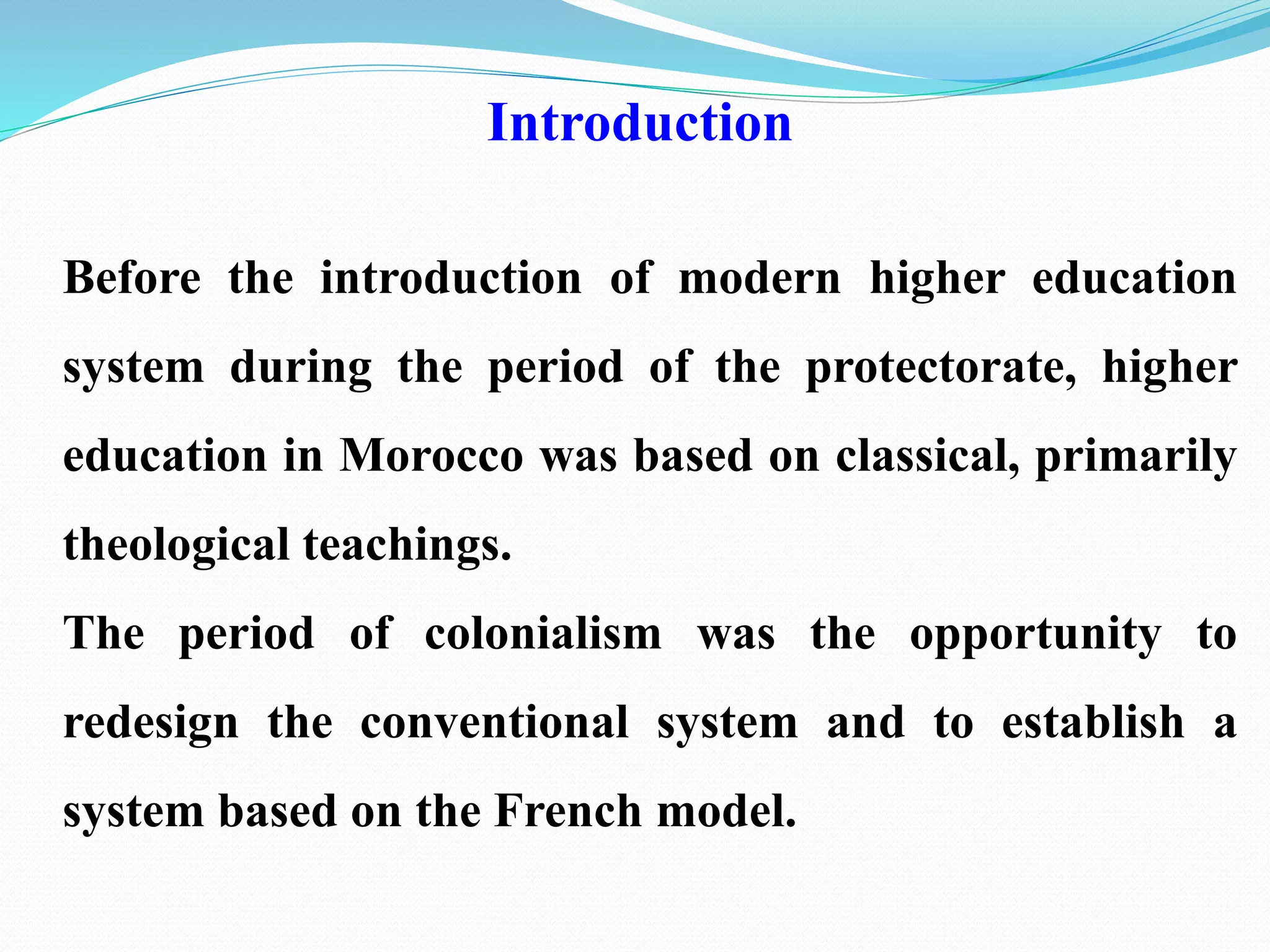 Introduction

Before the introduction of modern higher education system during the period of the protectorate, higher education in Morocco was based on classical, primarily theological teachings.

The period of colonialism was the opportunity to redesign the conventional system and to establish a system based on the French model.